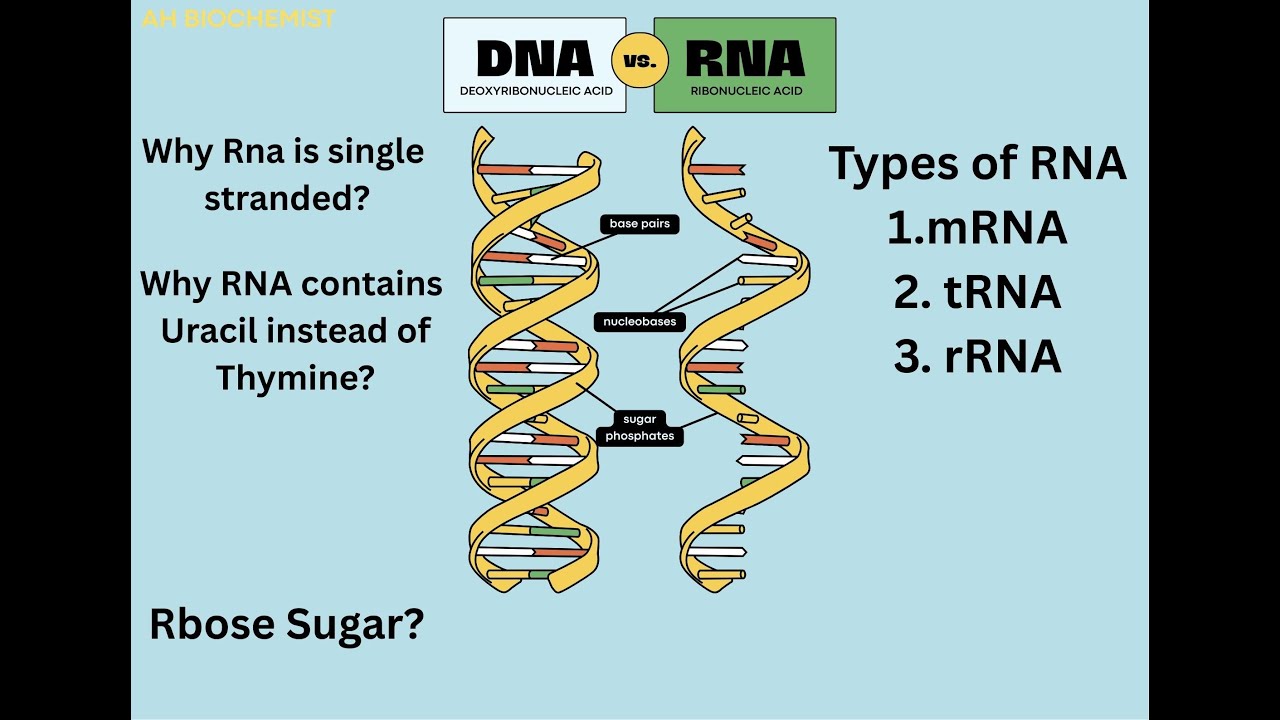 AH BIOCHEMIST

DNA
DEOXYRIBONUCLEIC ACID

vs.

RNA
RIBONUCLEIC ACID

Why Rna is single stranded?

Why RNA contains Uracil instead of Thymine?

Rbose Sugar?

base pairs

nucleobases

sugar phosphates

Types of RNA
1.mRNA
2. tRNA
3. rRNA